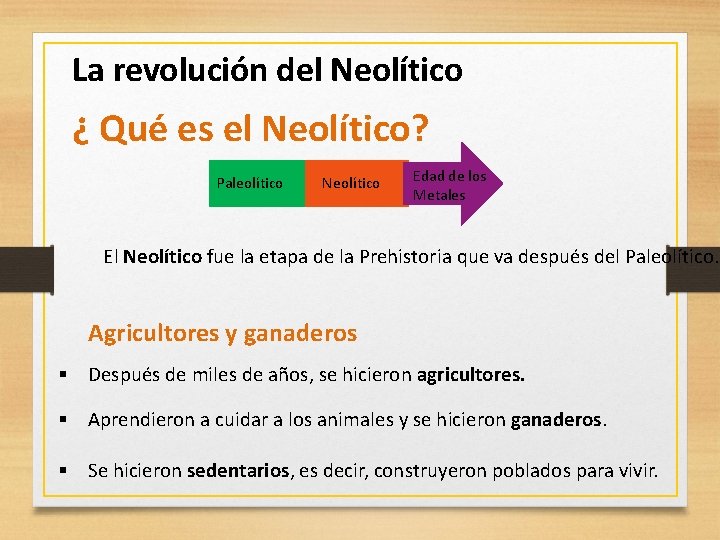 La revolución del Neolítico

¿ Qué es el Neolítico?

Paleolítico

Neolítico

Edad de los Metales

El Neolítico fue la etapa de la Prehistoria que va después del Paleolítico.

Agricultores y ganaderos

▪ Después de miles de años, se hicieron agricultores.

▪ Aprendieron a cuidar a los animales y se hicieron ganaderos.

▪ Se hicieron sedentarios, es decir, construyeron poblados para vivir.